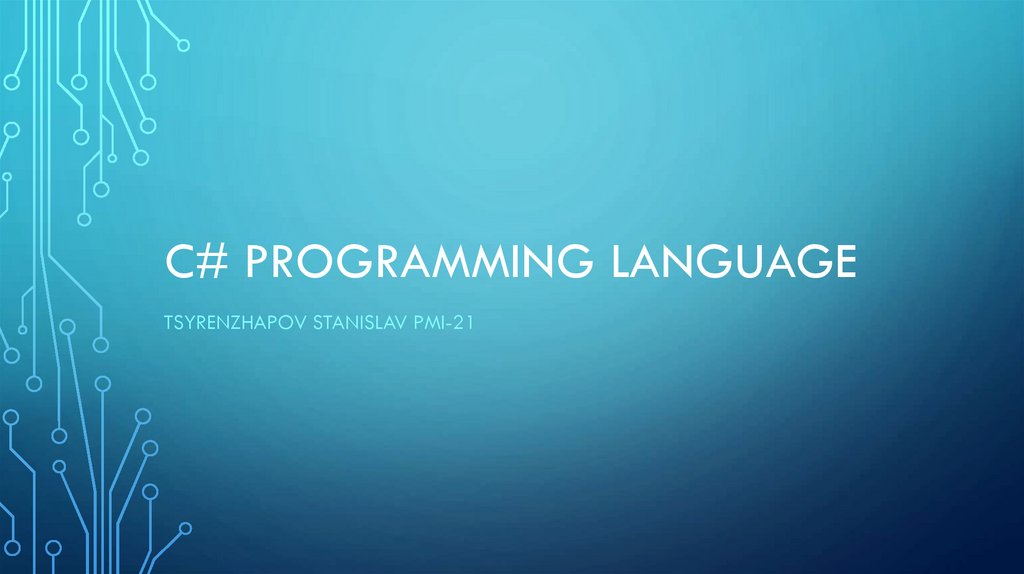 C# PROGRAMMING LANGUAGE

TSYRENZHAPOV STANISLAV PMI-21